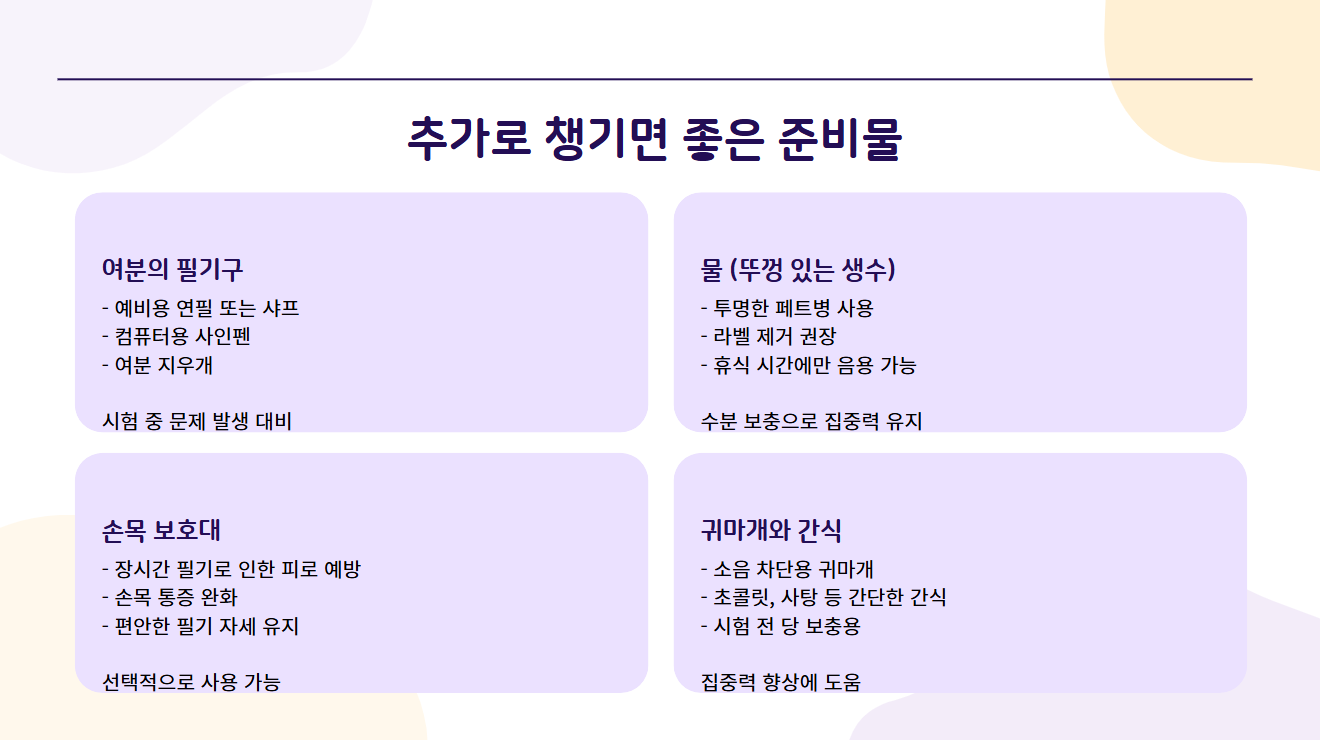 추가로 챙기면 좋은 준비물

여분의 필기구

- 예비용 연필 또는 샤프
- 컴퓨터용 사인펜
- 여분 지우개

시험 중 문제 발생 대비

물 (뚜껑 있는 생수)

- 투명한 페트병 사용
- 라벨 제거 권장
- 휴식 시간에만 음용 가능

수분 보충으로 집중력 유지

손목 보호대

- 장시간 필기로 인한 피로 예방
- 손목 통증 완화
- 편안한 필기 자세 유지

선택적으로 사용 가능

귀마개와 간식

- 소음 차단용 귀마개
- 초콜릿, 사탕 등 간단한 간식
- 시험 전 당 보충용

집중력 향상에 도움